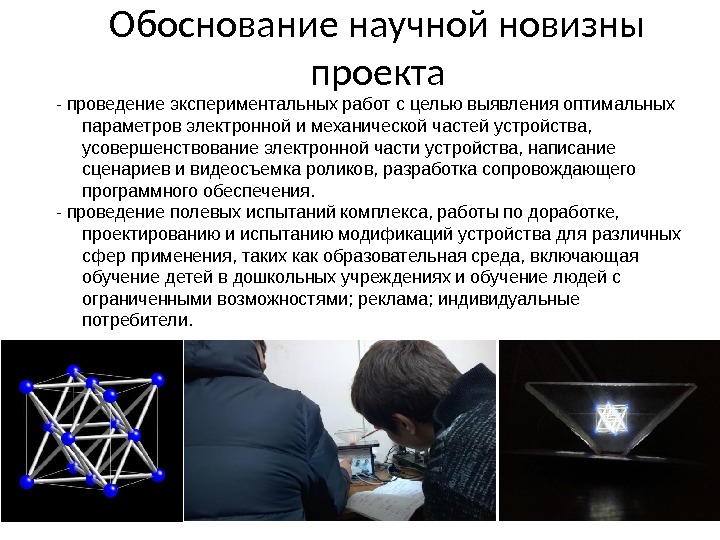 Обоснование научной новизны проекта

- проведение экспериментальных работ с целью выявления оптимальных параметров электронной и механической частей устройства, усовершенствование электронной части устройства, написание сценариев и видеосъемка роликов, разработка сопровождающего программного обеспечения.
- проведение полевых испытаний комплекса, работы по доработке, проектированию и испытанию модификаций устройства для различных сфер применения, таких как образовательная среда, включающая обучение детей в дошкольных учреждениях и обучение людей с ограниченными возможностями; реклама; индивидуальные потребители.